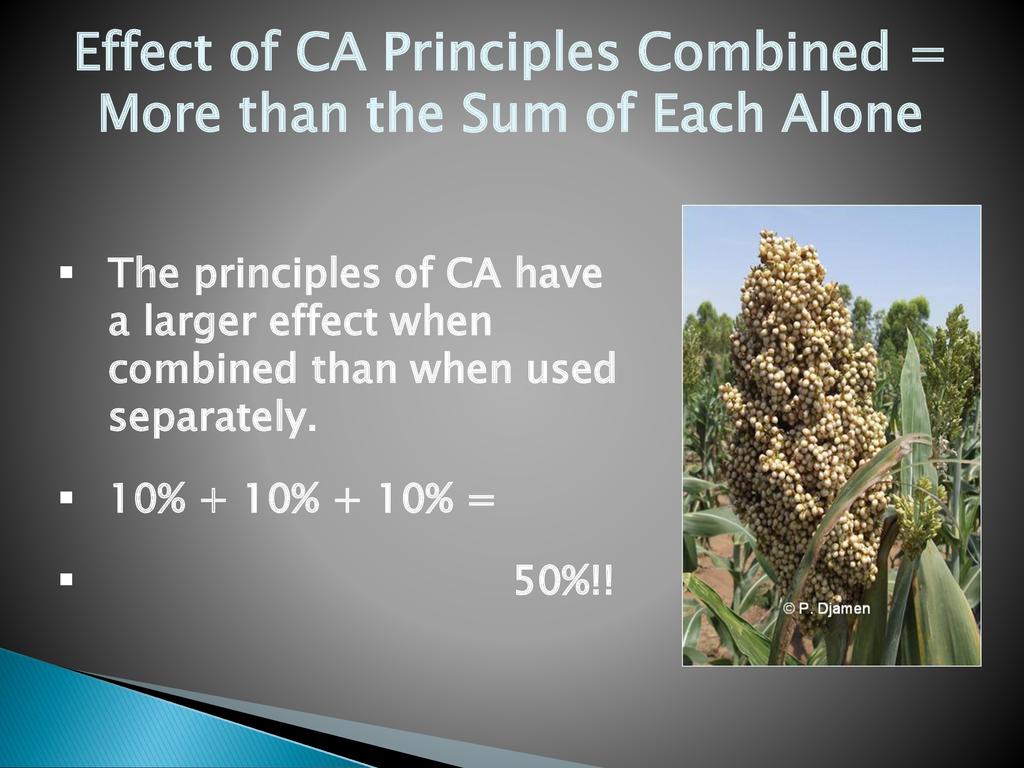 Effect of CA Principles Combined = More than the Sum of Each Alone

▪ The principles of CA have a larger effect when combined than when used separately.

▪ 10% + 10% + 10% =

▪ 50%!!

© P. Djamen